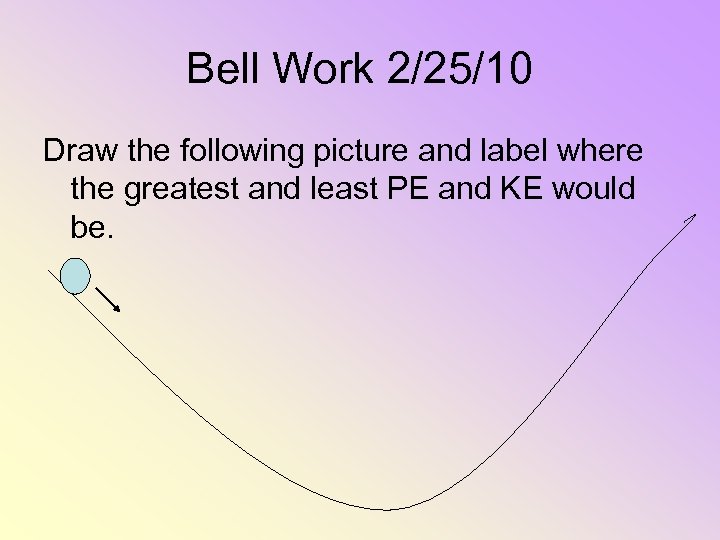 Bell Work 2/25/10

Draw the following picture and label where the greatest and least PE and KE would be.